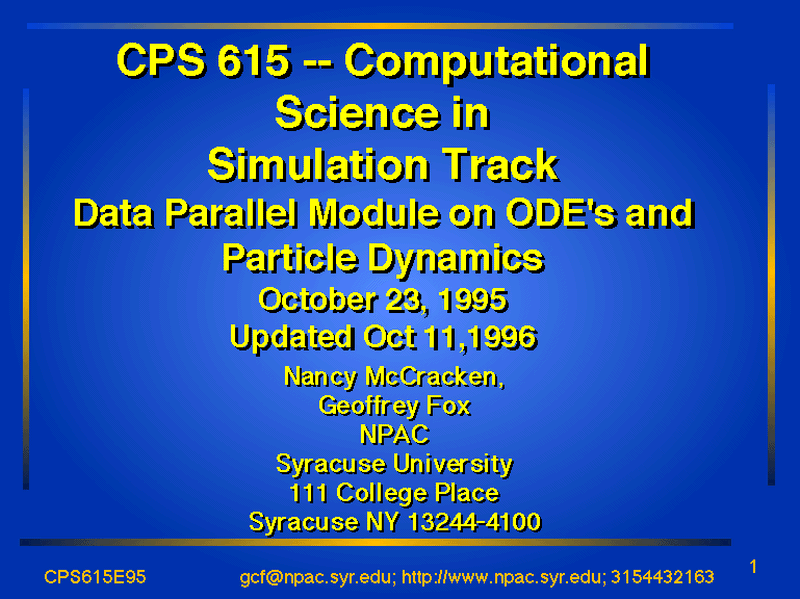 CPS 615 -- Computational Science in Simulation Track

Data Parallel Module on ODE's and Particle Dynamics

October 23, 1995

Updated Oct 11,1996

Nancy McCracken,
Geoffrey Fox
NPAC
Syracuse University
111 College Place
Syracuse NY 13244-4100

CPS615E95

gcf@npac.syr.edu; http://www.npac.syr.edu; 3154432163

1